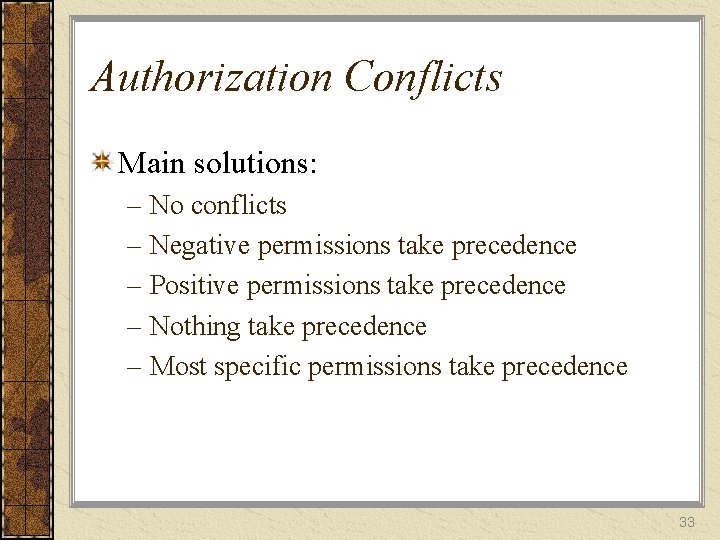 Authorization Conflicts

Main solutions:
– No conflicts
– Negative permissions take precedence
– Positive permissions take precedence
– Nothing take precedence
– Most specific permissions take precedence

33